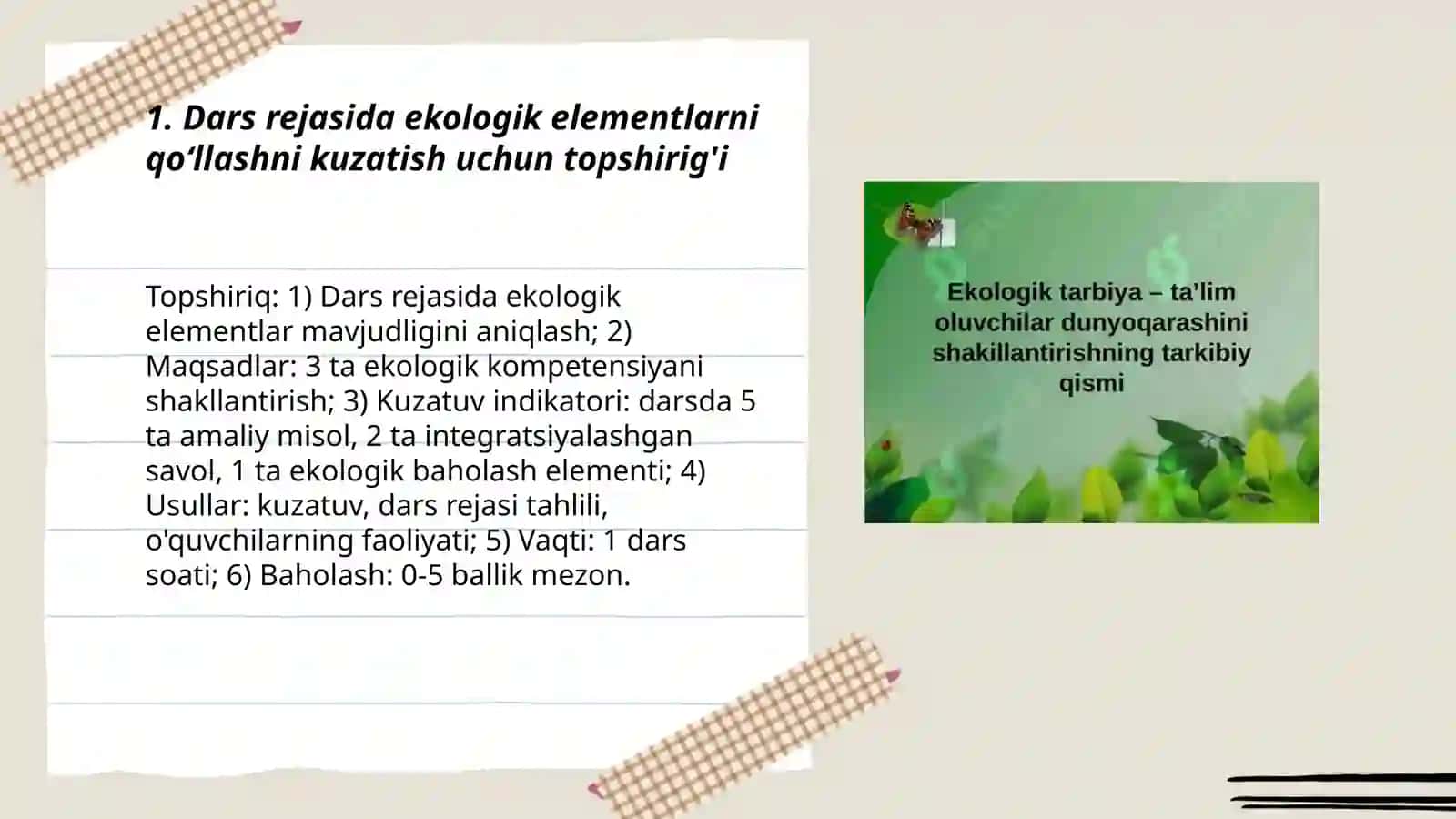 1. Dars rejasida ekologik elementlarni qo‘llashni kuzatish uchun topshirig'i

Topshiriq: 1) Dars rejasida ekologik elementlar mavjudligini aniqlash; 2) Maqsadlar: 3 ta ekologik kompetensiyani shakllantirish; 3) Kuzatuv indikatori: darsda 5 ta amaliy misol, 2 ta integratsiyalashgan savol, 1 ta ekologik baholash elementi; 4) Usullar: kuzatuv, dars rejasi tahlili, o'quvchilarning faoliyati; 5) Vaqti: 1 dars soati; 6) Baholash: 0-5 ballik mezon.

Ekologik tarbiya – ta’lim oluvchilar dunyoqarashini shakillantirishning tarkibiy qismi